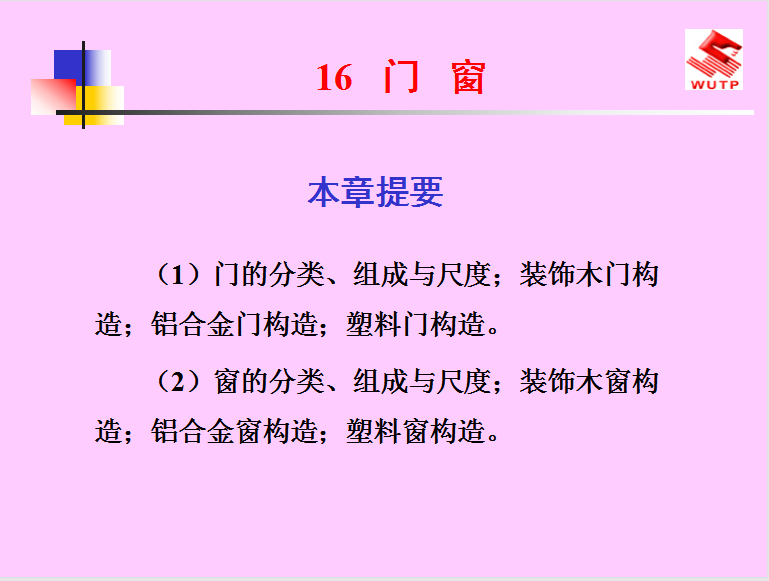 16 门 窗

WUTP

本章提要

（1）门的分类、组成与尺度；装饰木门构造；铝合金门构造；塑料门构造。

（2）窗的分类、组成与尺度；装饰木窗构造；铝合金窗构造；塑料窗构造。